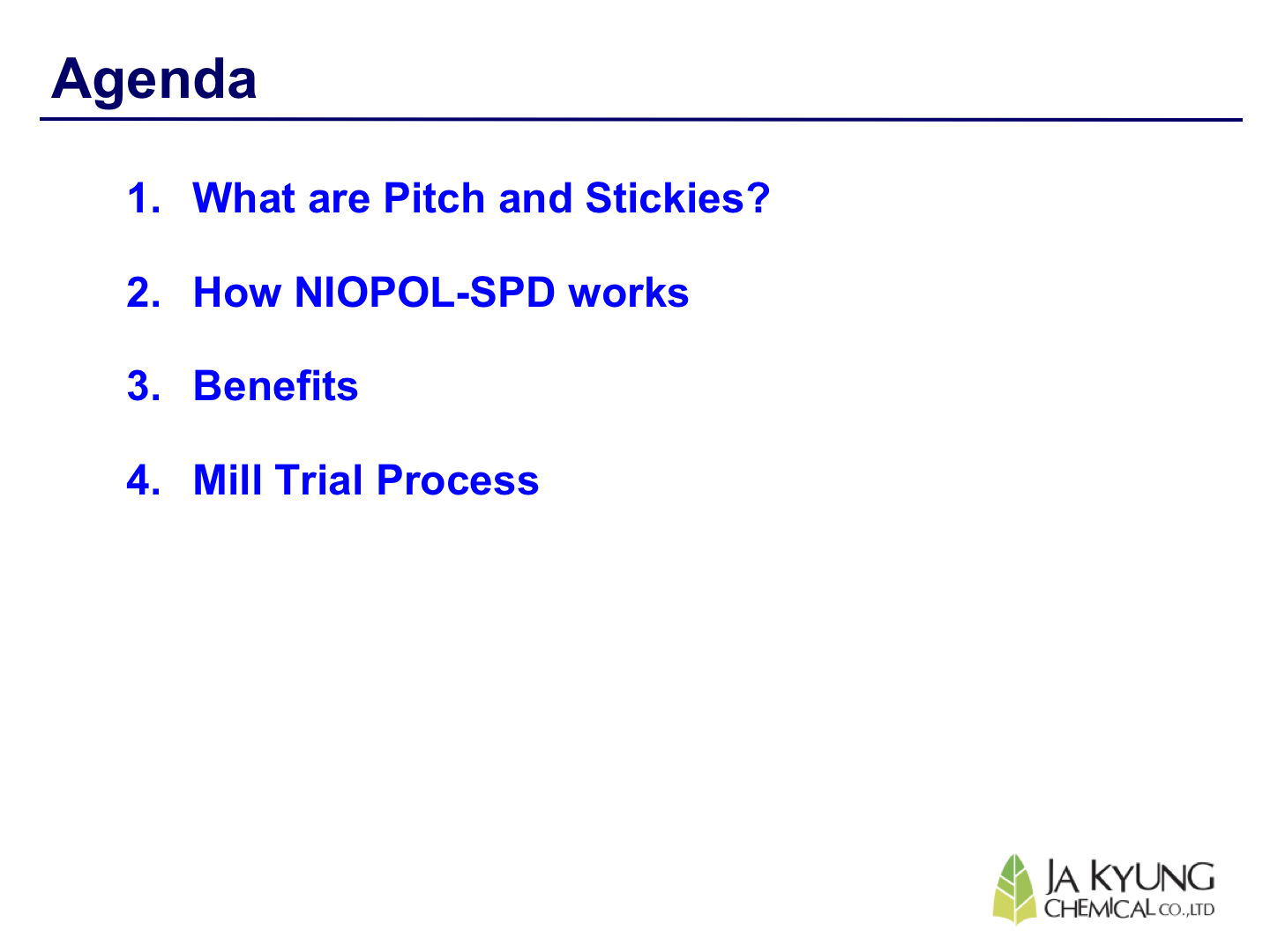 Agenda

1. What are Pitch and Stickies?

2. How NIOPOL-SPD works

3. Benefits

4. Mill Trial Process

JA KYUNG CHEMICAL CO.,LTD